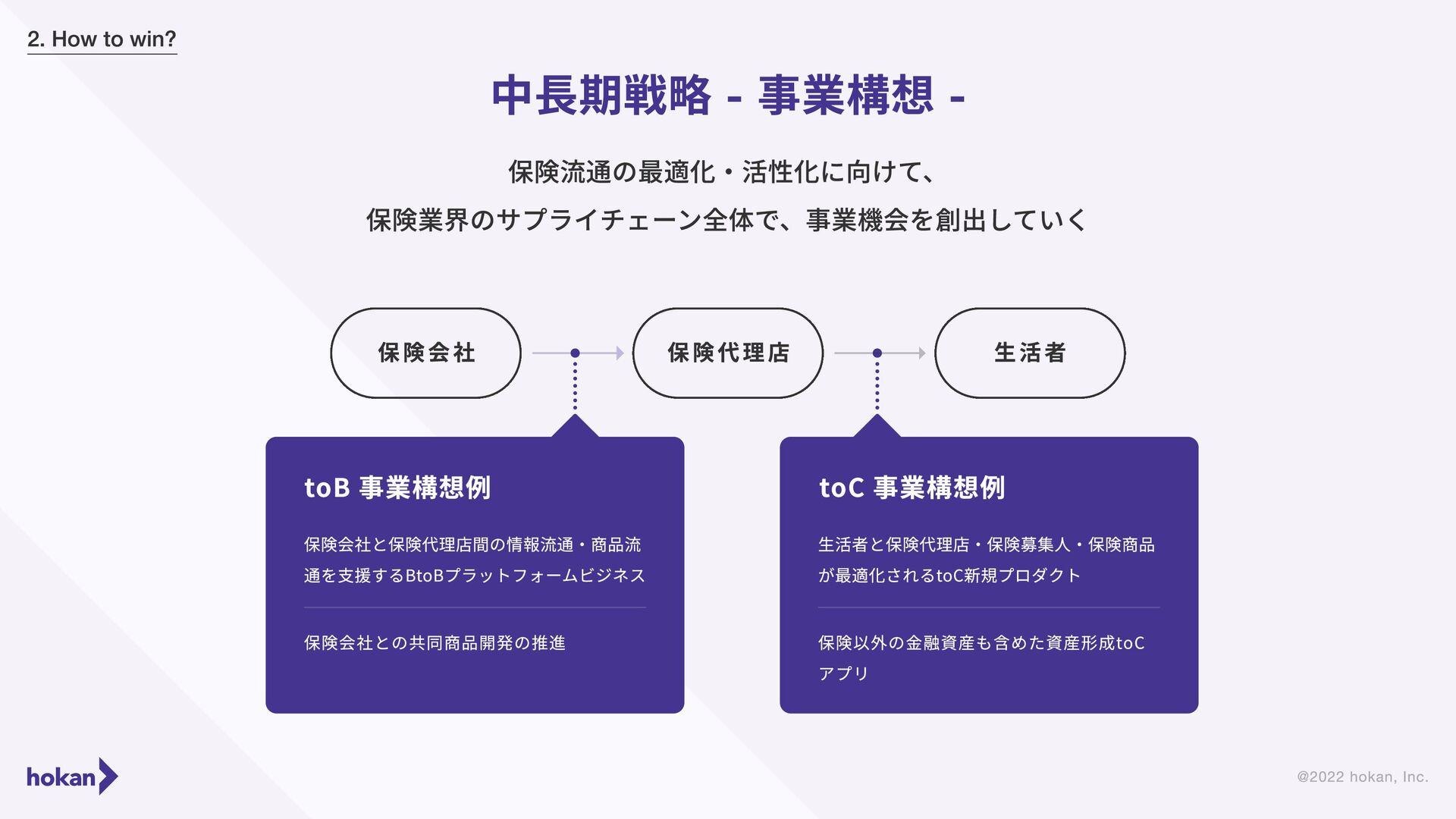 2. How to win?

中長期戦略 - 事業構想 -

保険流通の最適化・活性化に向けて、

保険業界のサプライチェーン全体で、事業機会を創出していく

保険会社

保険代理店

生活者

toB 事業構想例

保険会社と保険代理店間の情報流通・商品流通を支援するBtoBプラットフォームビジネス

保険会社との共同商品開発の推進

toC 事業構想例

生活者と保険代理店・保険募集人・保険商品が最適化されるtoC新規プロダクト

保険以外の金融資産も含めた資産形成toCアプリ

hokan

@2022 hokan, Inc.